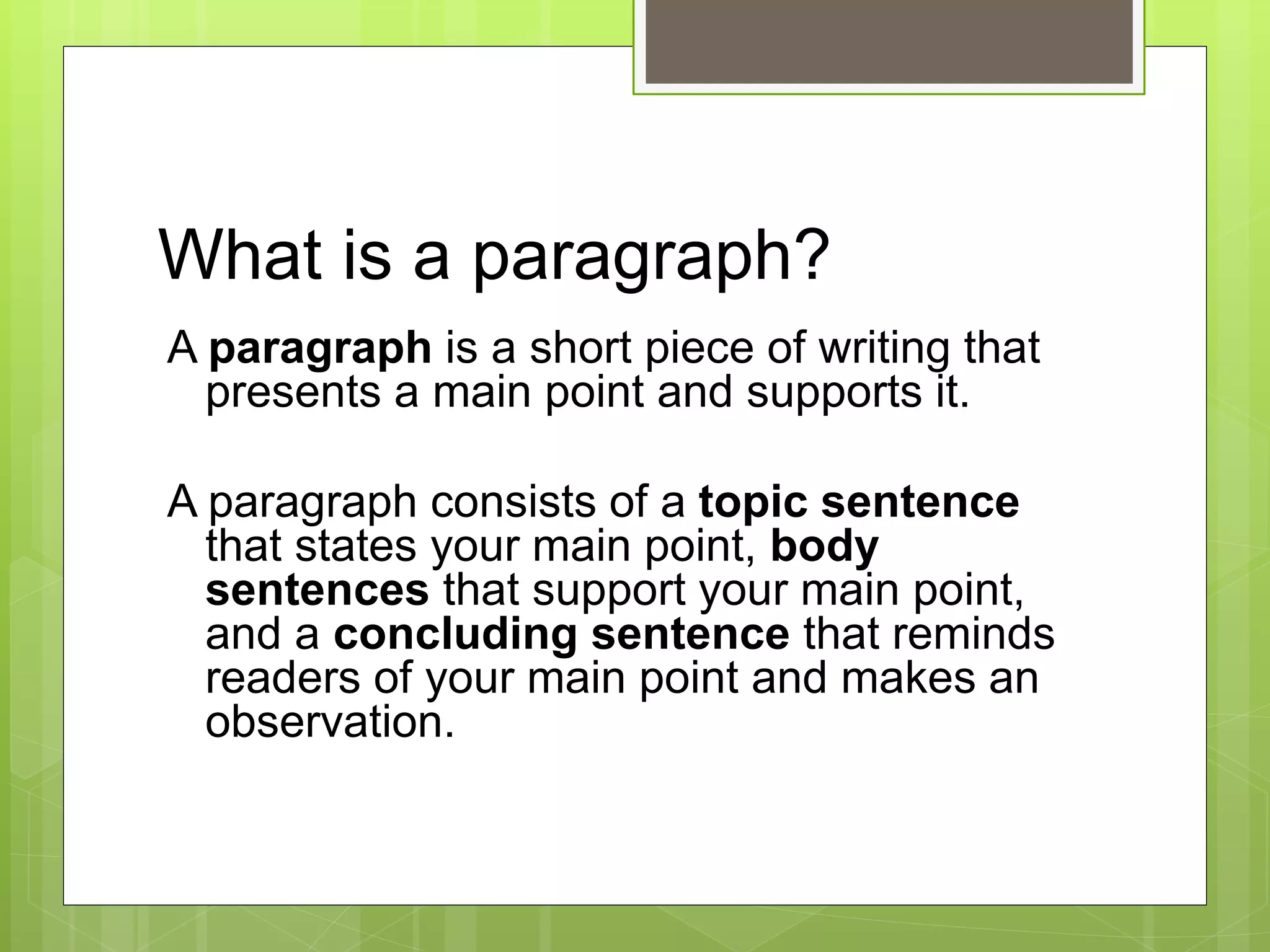 What is a paragraph?

A paragraph is a short piece of writing that presents a main point and supports it.

A paragraph consists of a topic sentence that states your main point, body sentences that support your main point, and a concluding sentence that reminds readers of your main point and makes an observation.